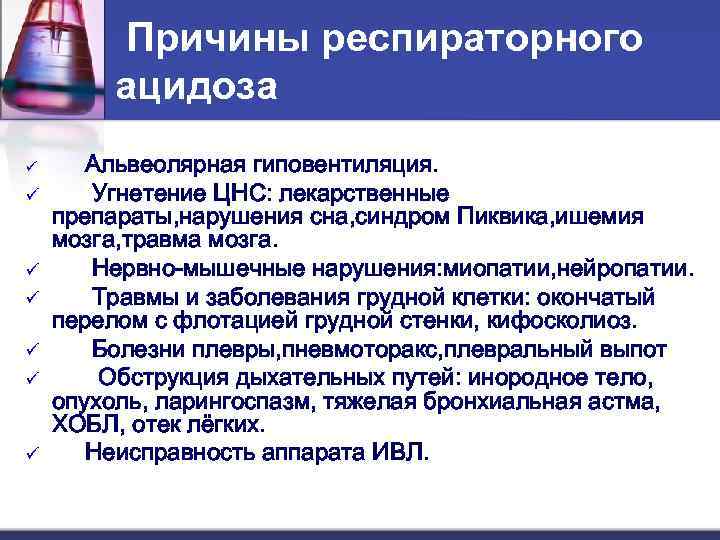 Причины респираторного ацидоза

✓ Альвеолярная гиповентиляция.

✓ Угнетение ЦНС: лекарственные препараты,нарушения сна,синдром Пиквика,ишемия мозга,травма мозга.

✓ Нервно-мышечные нарушения:миопатии,нейропатии.

✓ Травмы и заболевания грудной клетки: окончатый перелом с флотацией грудной стенки, кифосколиоз.

✓ Болезни плевры,пневмоторакс,плевральный выпот

✓ Обструкция дыхательных путей: инородное тело, опухоль, ларингоспазм, тяжелая бронхиальная астма, ХОБЛ, отек лёгких.

✓ Неисправность аппарата ИВЛ.